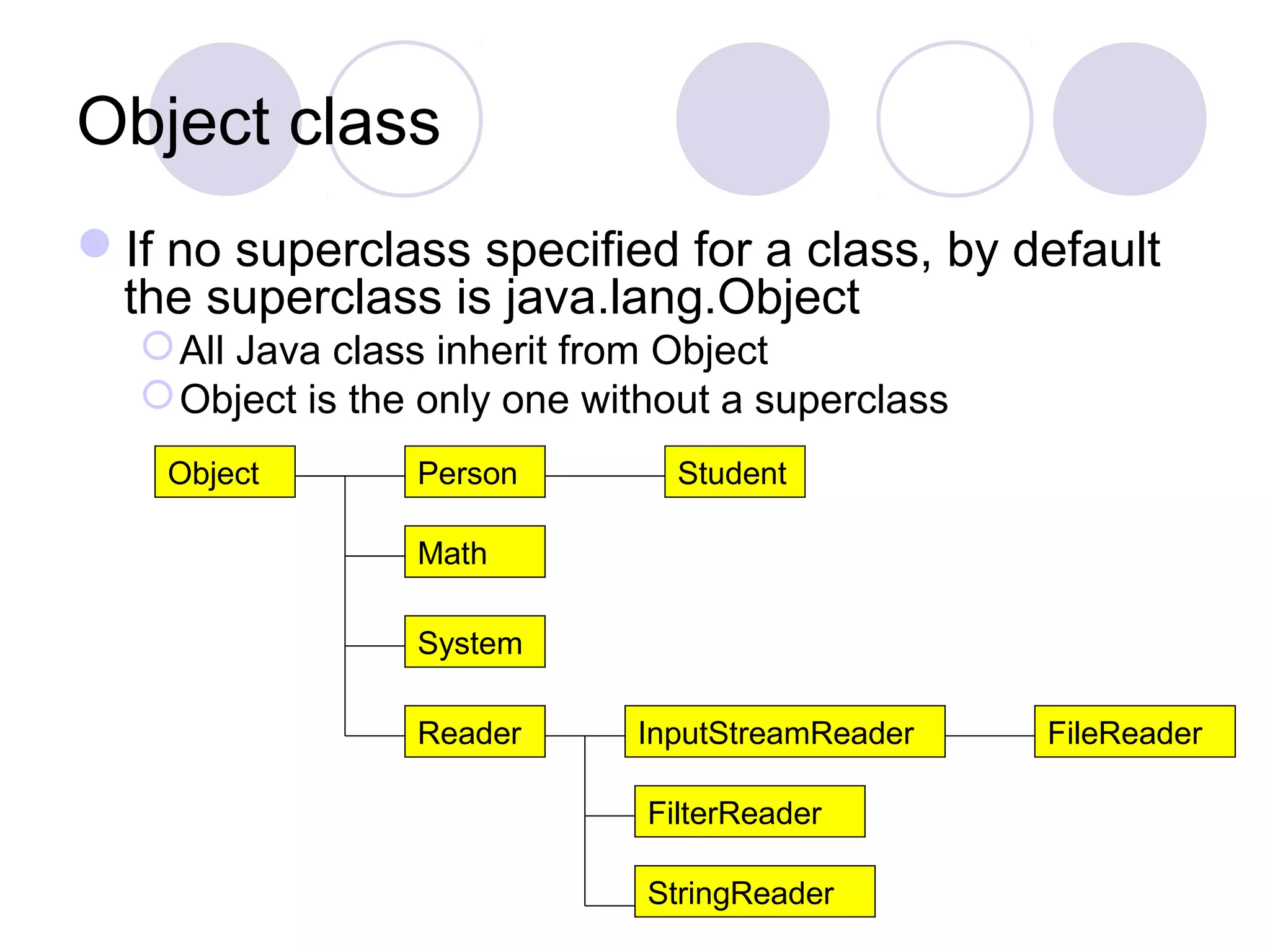 Object class

If no superclass specified for a class, by default the superclass is java.lang.Object

All Java class inherit from Object

Object is the only one without a superclass

Object
Person
Student
Math
System
Reader
InputStreamReader
FileReader
FilterReader
StringReader